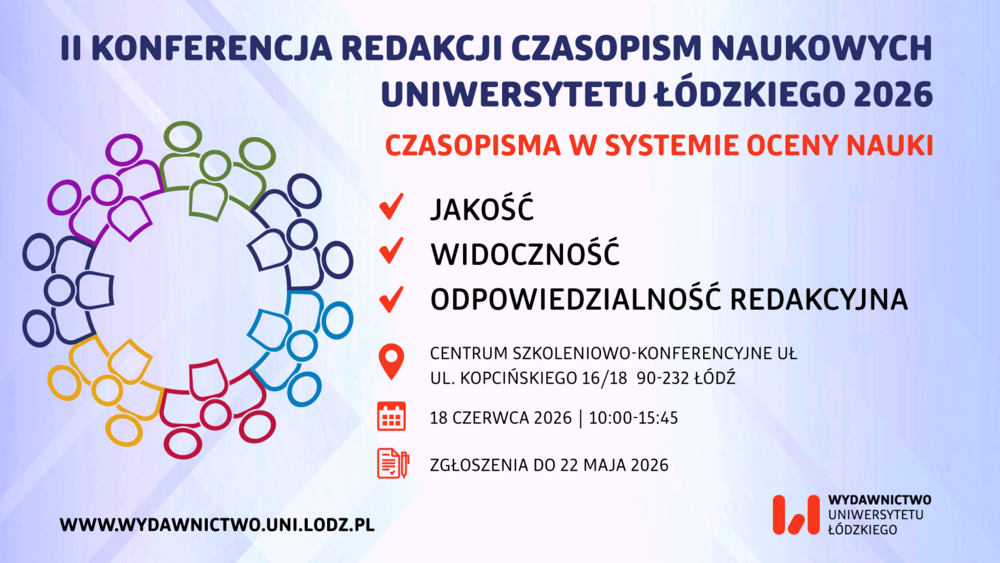 II KONFERENCJA REDAKCJI CZASOPISM NAUKOWYCH UNIWERSYTETU ŁÓDZKIEGO 2026

CZASOPISMA W SYSTEMIE OCENY NAUKI

JAKOŚĆ

WIDOCZNOŚĆ

ODPOWIEDZIALNOŚĆ REDAKCYJNA

CENTRUM SZKOLENIOWO-KONFERENCYJNE UŁ
UL. KOPCIŃSKIEGO 16/18 90-232 ŁÓDŹ

18 CZERWCA 2026 | 10:00-15:45

ZGŁOSZENIA DO 22 MAJA 2026

WWW.WYDAWNICTWO.UNI.LODZ.PL

WYDAWNICTWO UNIWERSYTETU ŁÓDZKIEGO